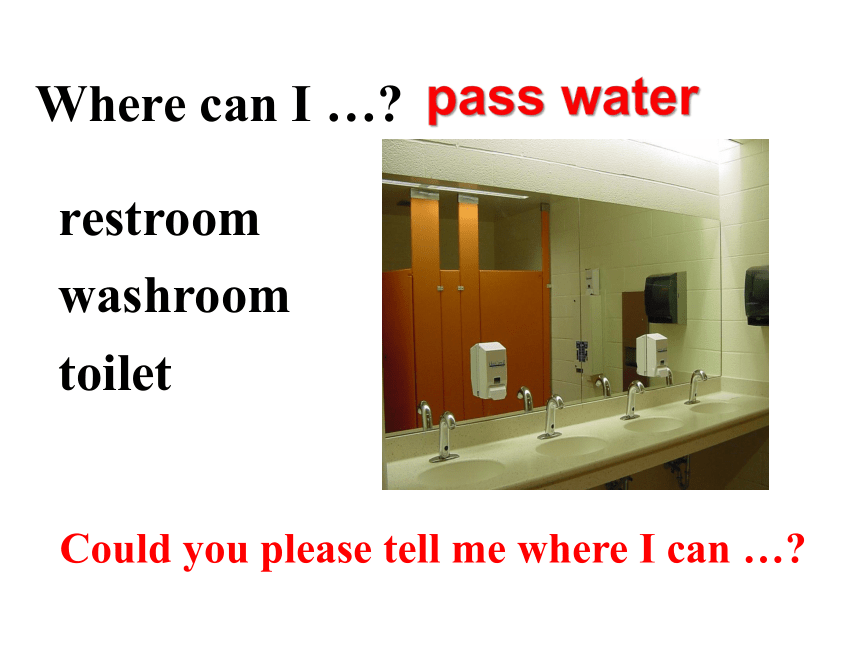 Where can I …? pass water

restroom
washroom
toilet

Could you please tell me where I can …?